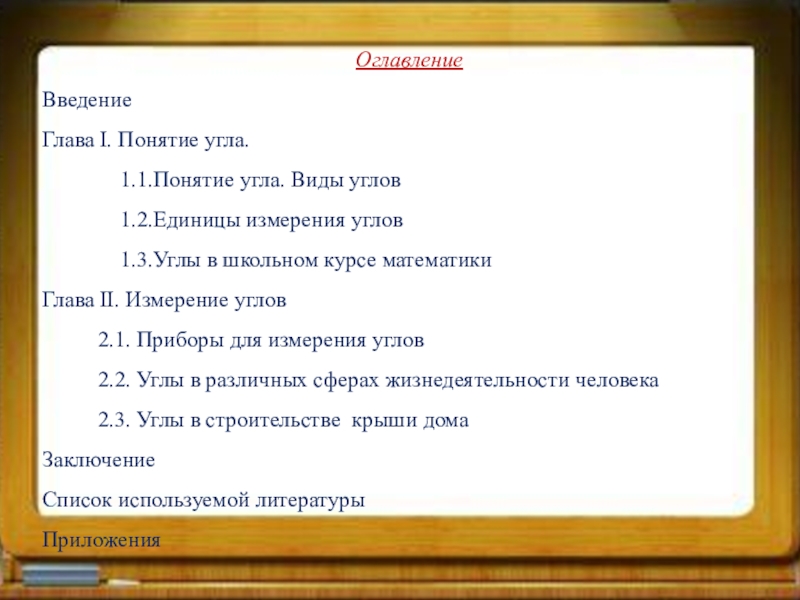 Оглавление

Введение

Глава I. Понятие угла.

1.1.Понятие угла. Виды углов

1.2.Единицы измерения углов

1.3.Углы в школьном курсе математики

Глава II. Измерение углов

2.1. Приборы для измерения углов

2.2. Углы в различных сферах жизнедеятельности человека

2.3. Углы в строительстве крыши дома

Заключение

Список используемой литературы

Приложения